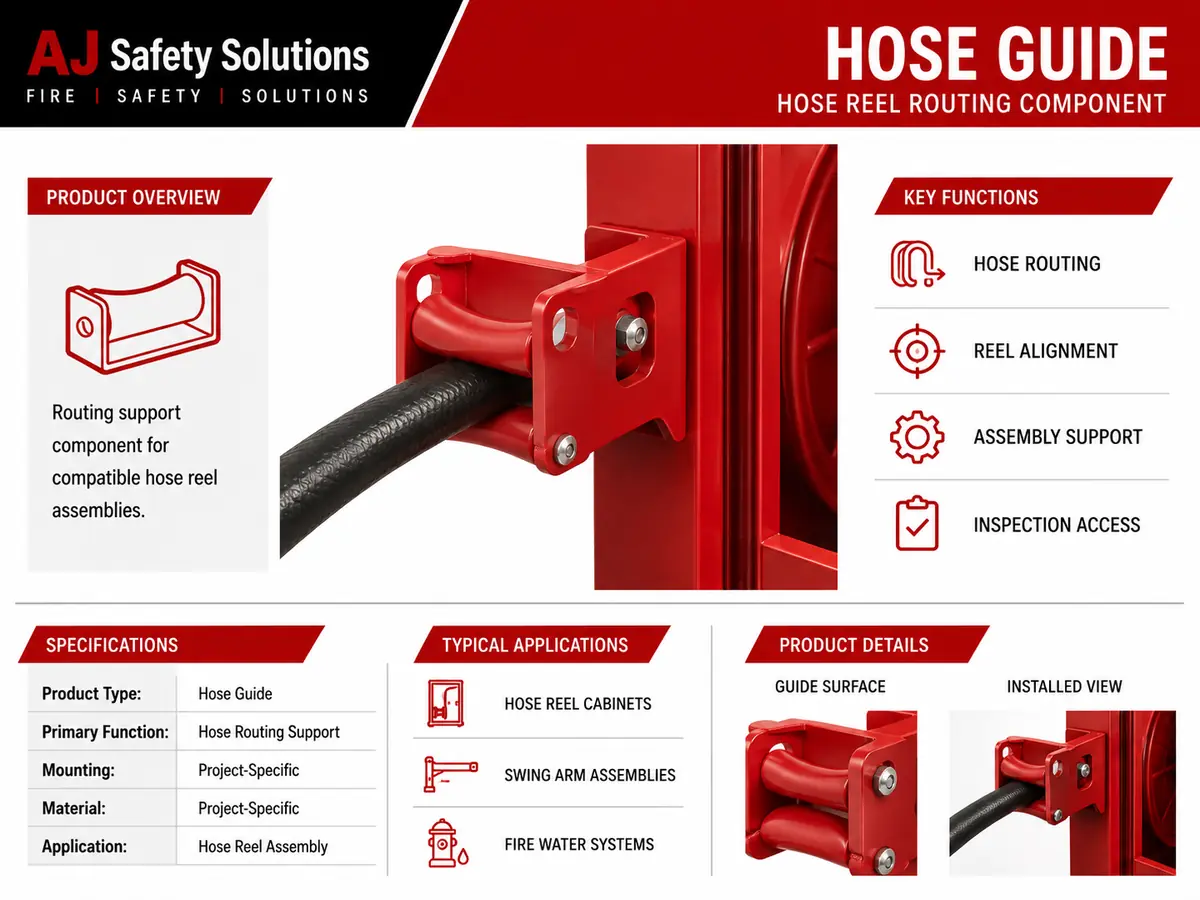 AJ Safety Solutions
FIRE | SAFETY | SOLUTIONS

HOSE GUIDE
HOSE REEL ROUTING COMPONENT

PRODUCT OVERVIEW

Routing support component for compatible hose reel assemblies.

KEY FUNCTIONS

HOSE ROUTING

REEL ALIGNMENT

ASSEMBLY SUPPORT

INSPECTION ACCESS

SPECIFICATIONS

| Product Type: | Hose Guide |
|---|---|
| Primary Function: | Hose Routing Support |
| Mounting: | Project-Specific |
| Material: | Project-Specific |
| Application: | Hose Reel Assembly |

TYPICAL APPLICATIONS

HOSE REEL CABINETS

SWING ARM ASSEMBLIES

FIRE WATER SYSTEMS

PRODUCT DETAILS

GUIDE SURFACE

INSTALLED VIEW